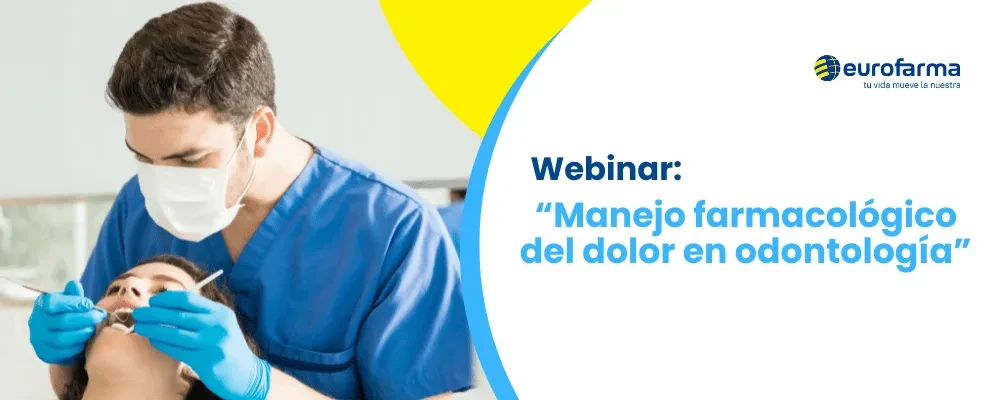 eurofarma
tu vida mueve la nuestra

Webinar:
“Manejo farmacológico del dolor en odontología”